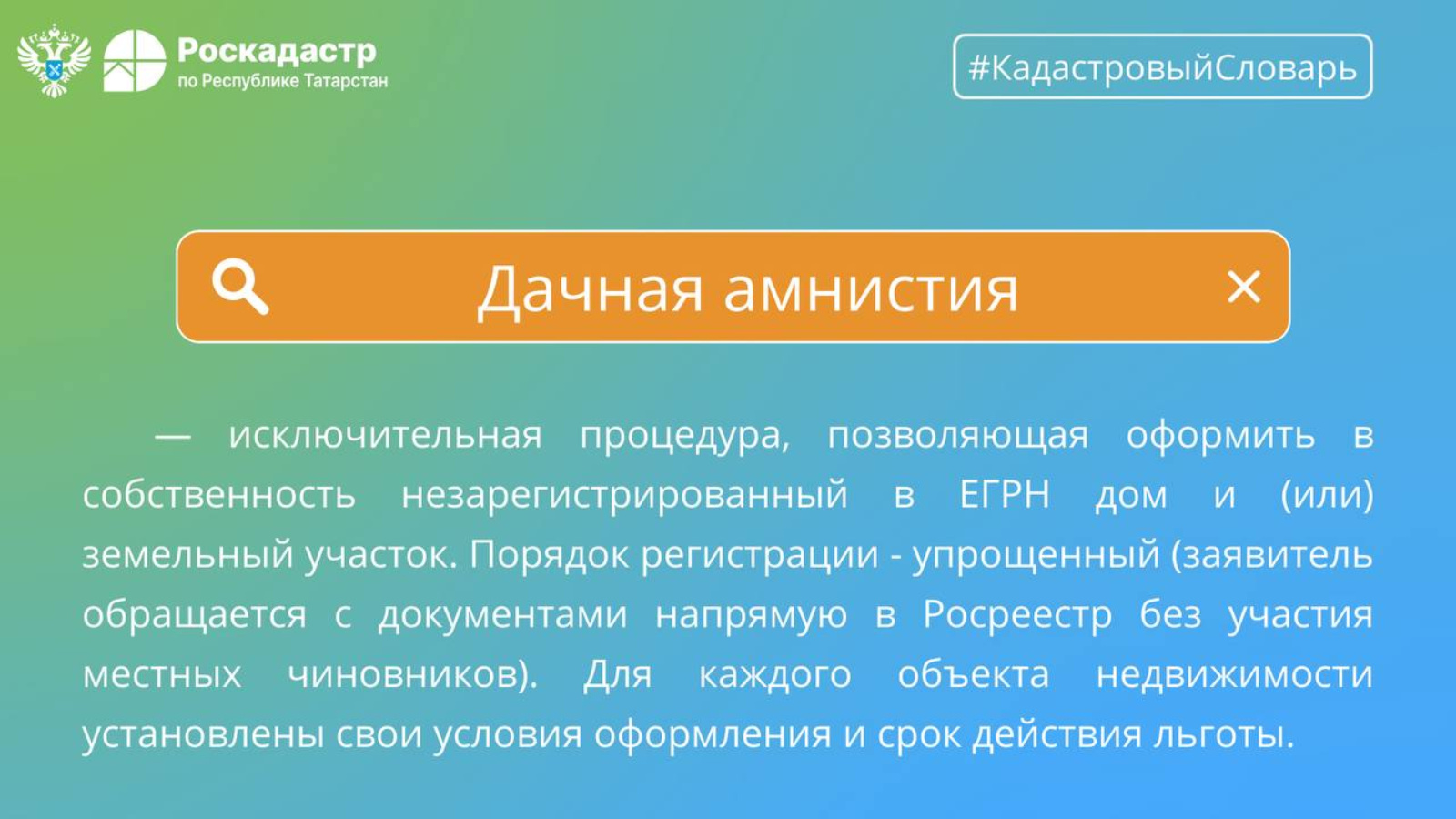 Роскадастр
по Республике Татарстан

#КадастровыйСловарь

Дачная амнистия

— исключительная процедура, позволяющая оформить в собственность незарегистрированный в ЕГРН дом и (или) земельный участок. Порядок регистрации - упрощенный (заявитель обращается с документами напрямую в Росреестр без участия местных чиновников). Для каждого объекта недвижимости установлены свои условия оформления и срок действия льготы.